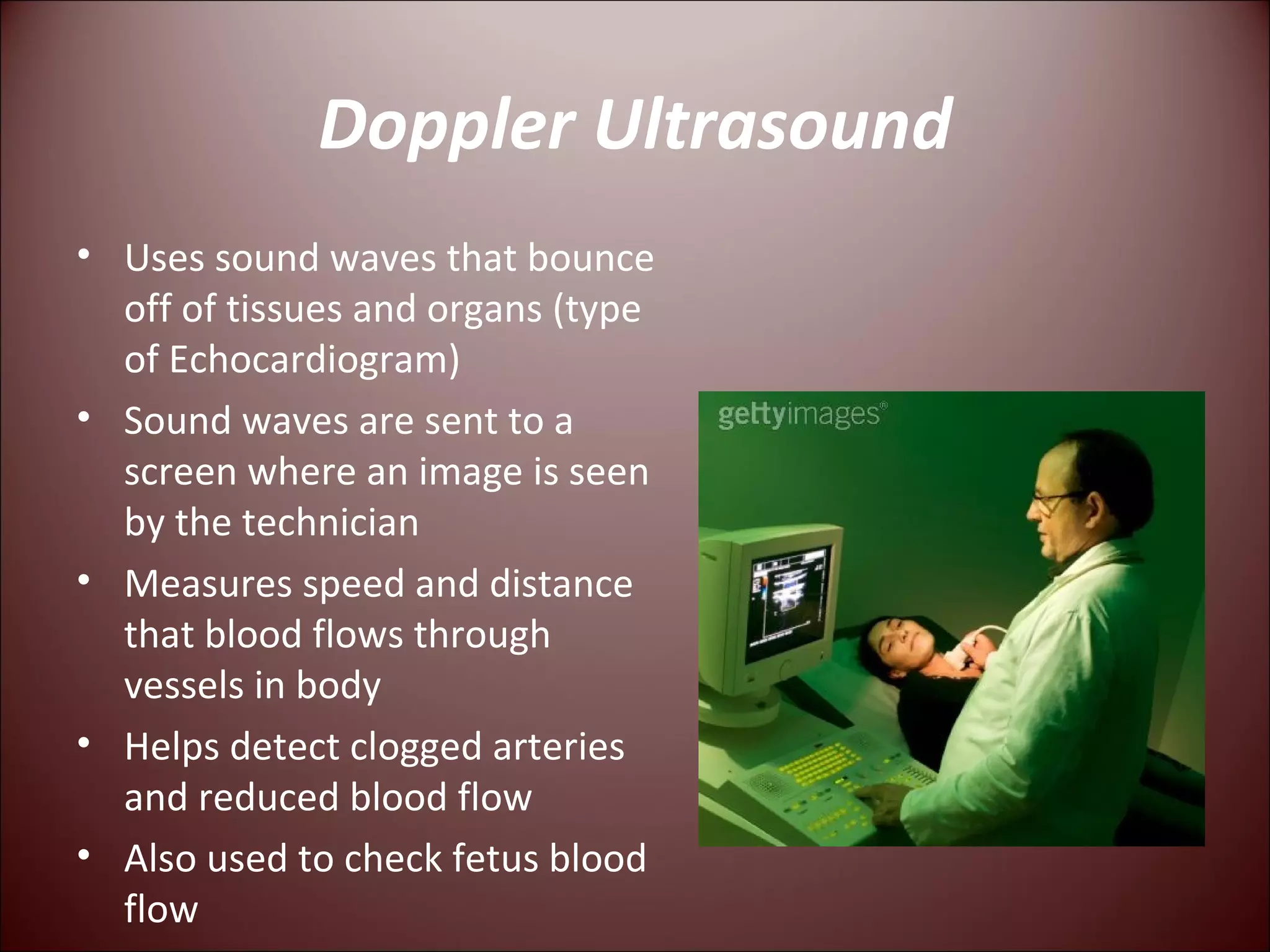 Doppler Ultrasound

• Uses sound waves that bounce off of tissues and organs (type of Echocardiogram)
• Sound waves are sent to a screen where an image is seen by the technician
• Measures speed and distance that blood flows through vessels in body
• Helps detect clogged arteries and reduced blood flow
• Also used to check fetus blood flow

gettyimages®